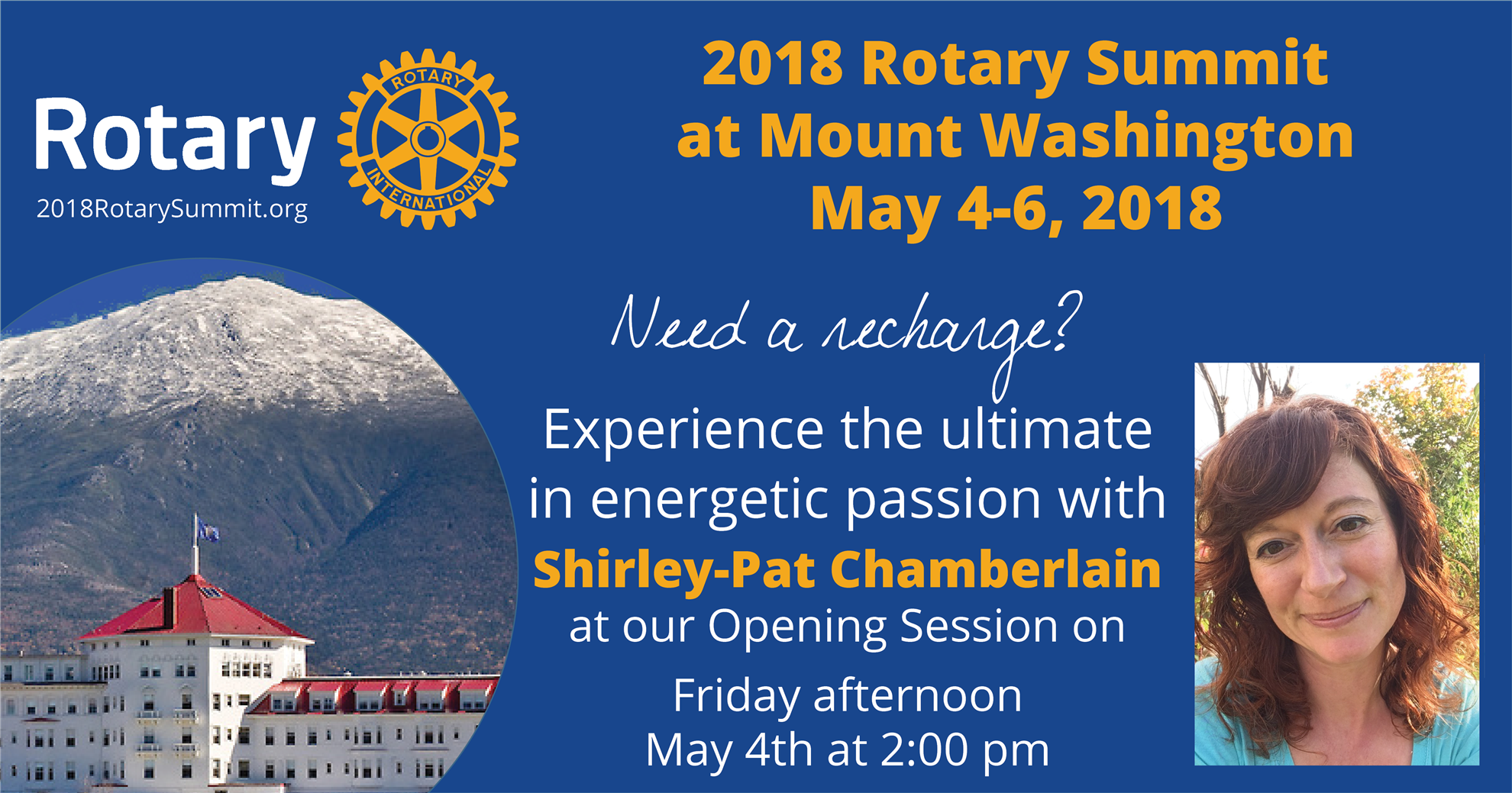 Rotary

ROTARY INTERNATIONAL

2018RotarySummit.org

2018 Rotary Summit at Mount Washington May 4-6, 2018

Need a recharge?

Experience the ultimate in energetic passion with Shirley-Pat Chamberlain at our Opening Session on

Friday afternoon May 4th at 2:00 pm